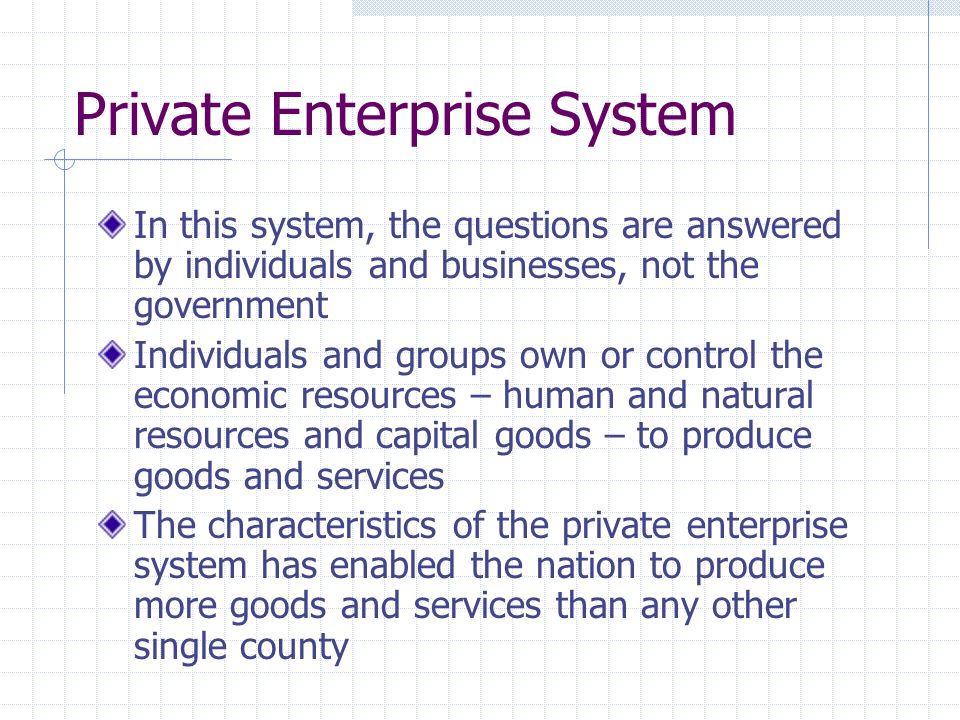 Private Enterprise System

In this system, the questions are answered by individuals and businesses, not the government

Individuals and groups own or control the economic resources – human and natural resources and capital goods – to produce goods and services

The characteristics of the private enterprise system has enabled the nation to produce more goods and services than any other single county